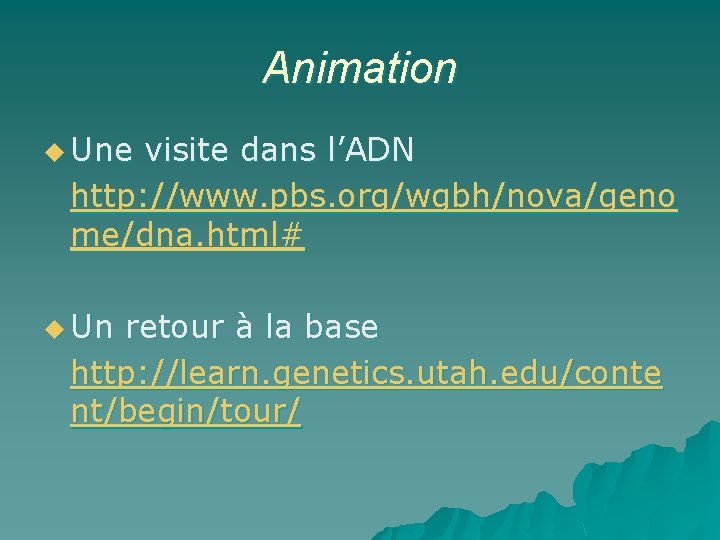 Animation

Une visite dans l’ADN http://www.pbs.org/wgbh/nova/genome/dna.html#

Un retour à la base http://learn.genetics.utah.edu/content/begin/tour/